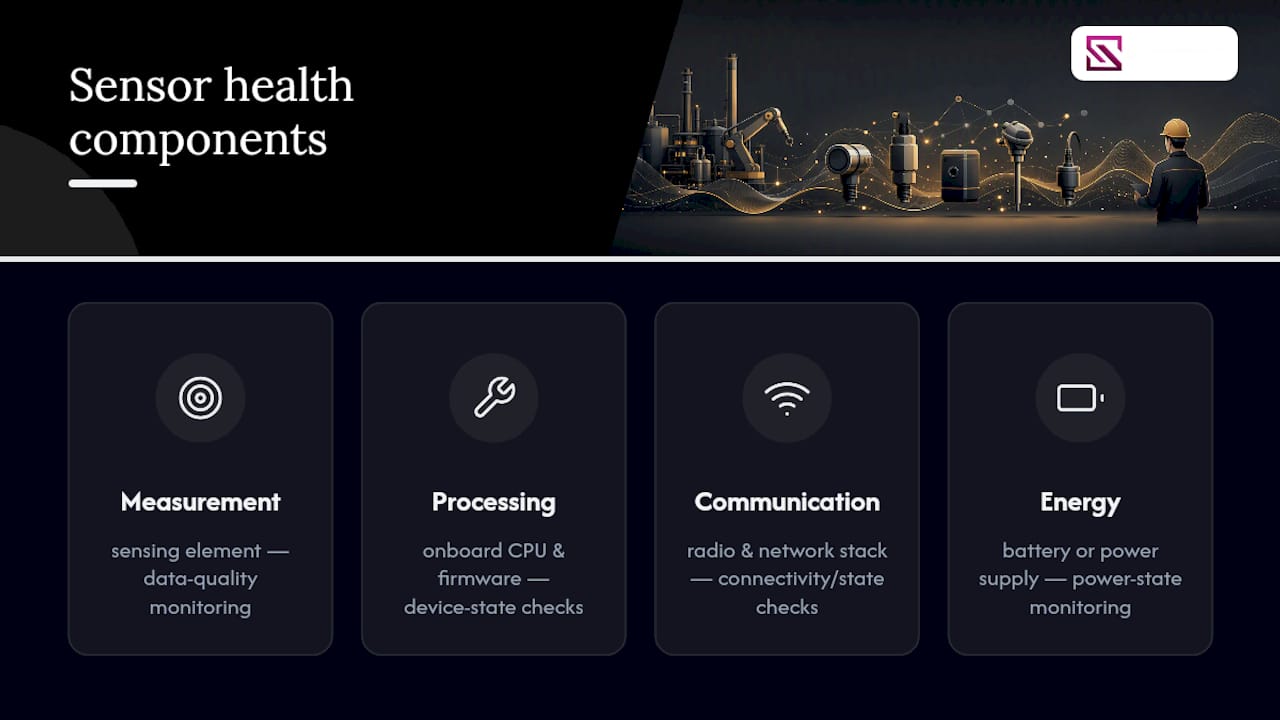 Sensor health components

Measurement

sensing element — data-quality monitoring

Processing

onboard CPU & firmware — device-state checks

Communication

radio & network stack — connectivity/state checks

Energy

battery or power supply — power-state monitoring